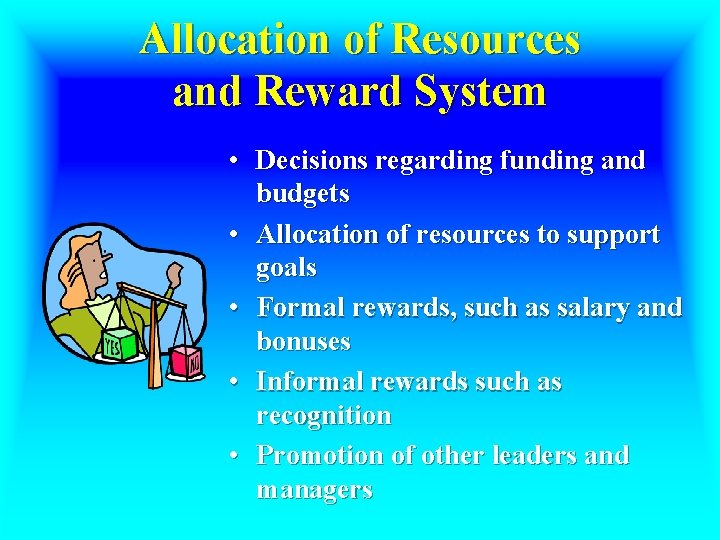 Allocation of Resources and Reward System

• Decisions regarding funding and budgets
• Allocation of resources to support goals
• Formal rewards, such as salary and bonuses
• Informal rewards such as recognition
• Promotion of other leaders and managers

YES

NO